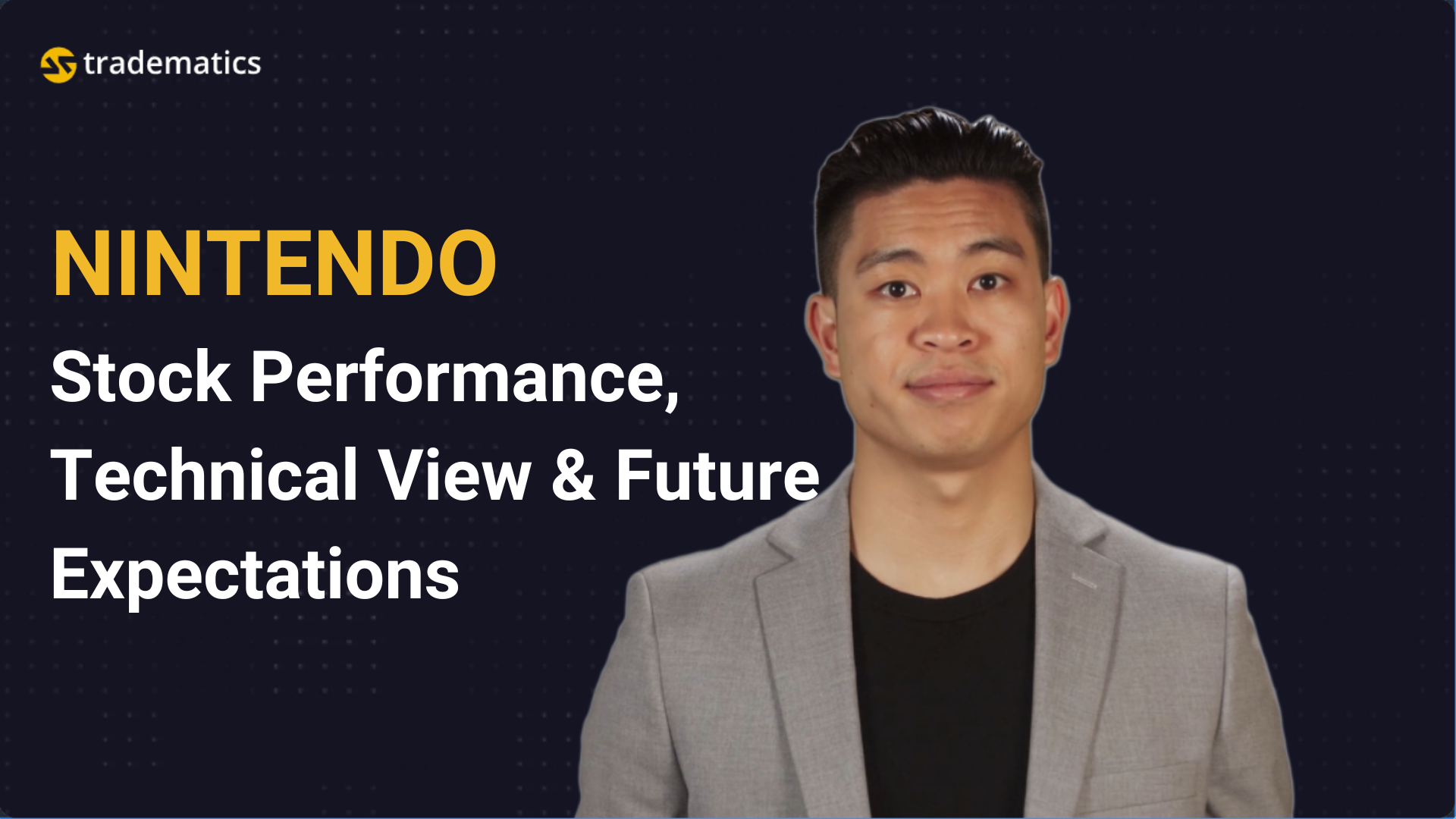 tradematics

NINTENDO

Stock Performance, Technical View & Future Expectations